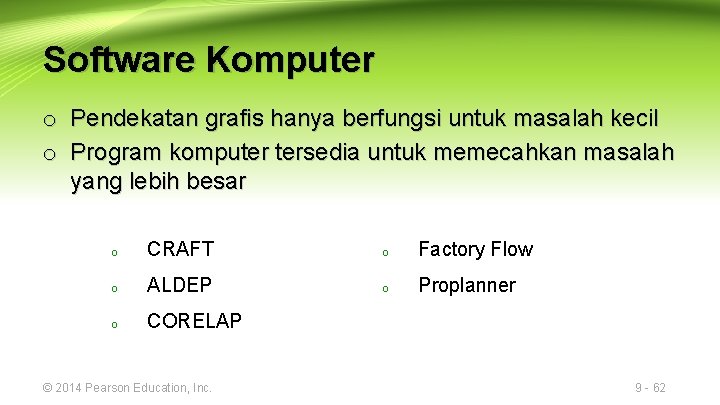 Software Komputer

o Pendekatan grafis hanya berfungsi untuk masalah kecil

o Program komputer tersedia untuk memecahkan masalah yang lebih besar

o CRAFT

o ALDEP

o CORELAP

o Factory Flow

o Proplanner

© 2014 Pearson Education, Inc.

9 - 62